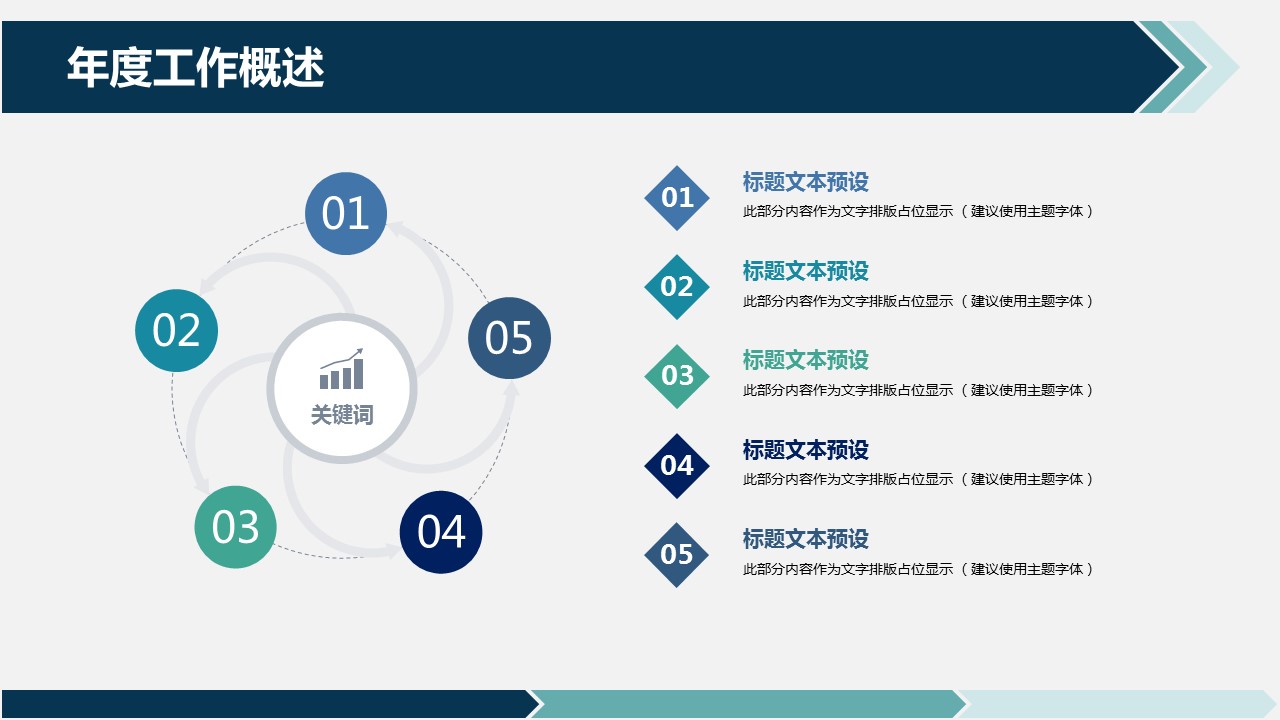 年度工作概述

01

02

05

关键词

03

04

01
标题文本预设
此部分内容作为文字排版占位显示 （建议使用主题字体）

02
标题文本预设
此部分内容作为文字排版占位显示 （建议使用主题字体）

03
标题文本预设
此部分内容作为文字排版占位显示 （建议使用主题字体）

04
标题文本预设
此部分内容作为文字排版占位显示 （建议使用主题字体）

05
标题文本预设
此部分内容作为文字排版占位显示 （建议使用主题字体）